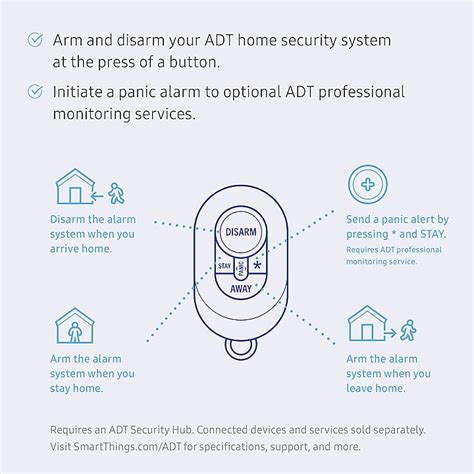 Arm and disarm your ADT home security system at the press of a button.

Initiate a panic alarm to optional ADT professional monitoring services.

Disarm the alarm system when you arrive home.

DISARM

STAY

PANIC

*

AWAY

Send a panic alert by pressing * and STAY.

Requires ADT professional monitoring service.

Arm the alarm system when you stay home.

Arm the alarm system when you leave home.

Requires an ADT Security Hub. Connected devices and services sold separately. Visit SmartThings.com/ADT for specifications, support, and more.